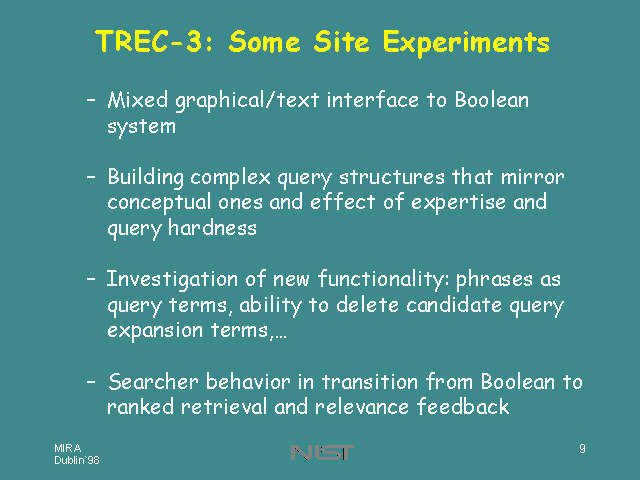 TREC-3: Some Site Experiments

– Mixed graphical/text interface to Boolean system

– Building complex query structures that mirror conceptual ones and effect of expertise and query hardness

– Investigation of new functionality: phrases as query terms, ability to delete candidate query expansion terms,…

– Searcher behavior in transition from Boolean to ranked retrieval and relevance feedback

MIRA
Dublin`98

NIST

9